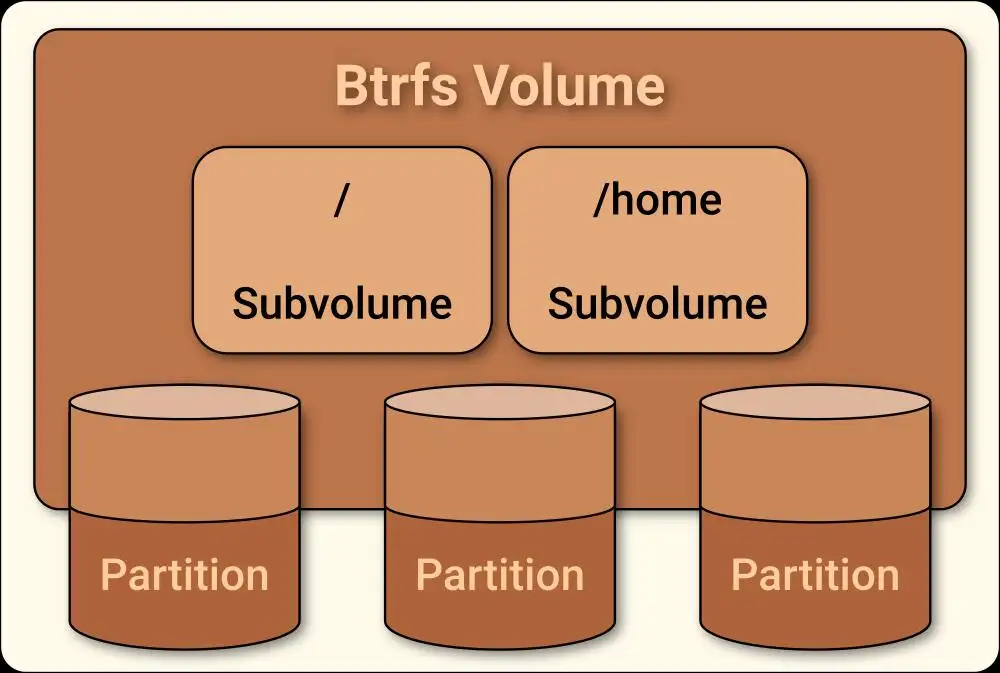 Btrfs Volume

/

Subvolume

/home

Subvolume

Partition

Partition

Partition